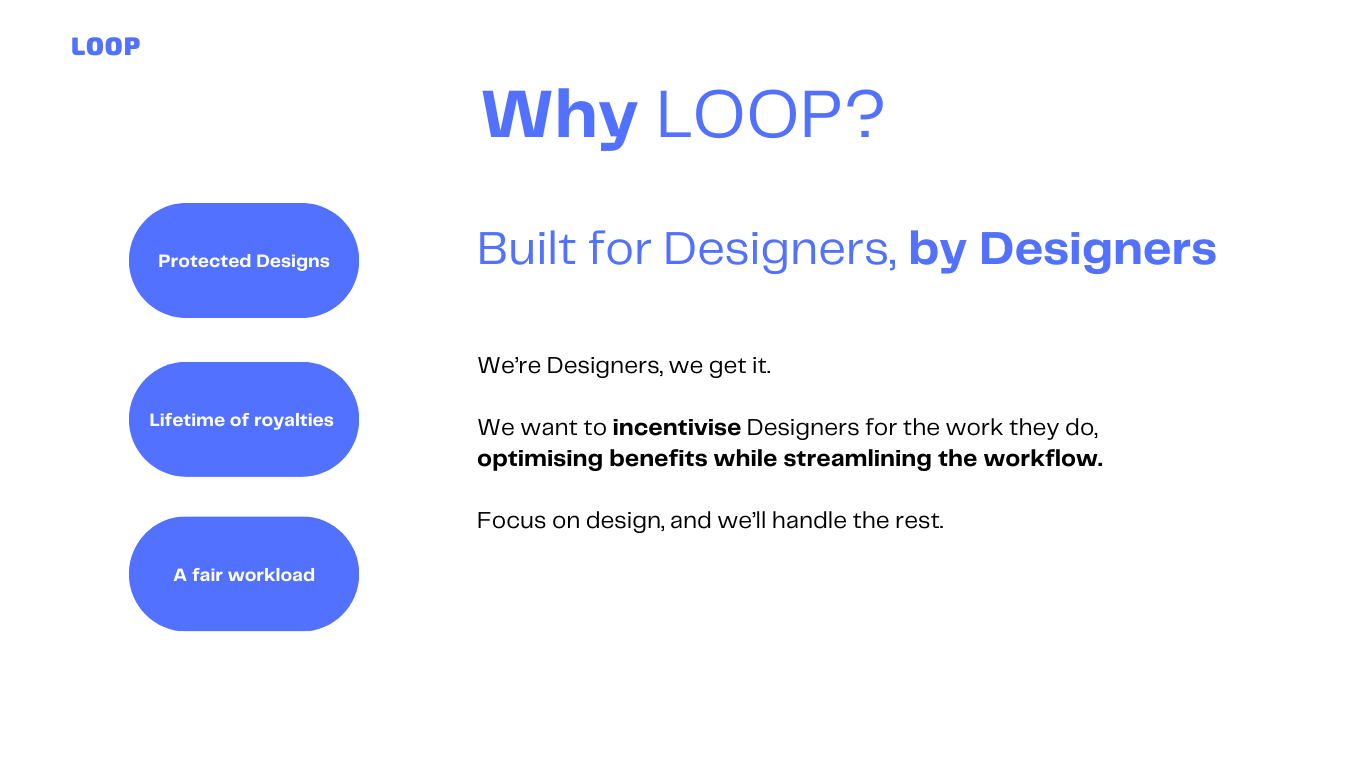 LOOP

Why LOOP?

Protected Designs

Lifetime of royalties

A fair workload

Built for Designers, by Designers

We're Designers, we get it.

We want to incentivise Designers for the work they do, optimising benefits while streamlining the workflow.

Focus on design, and we'll handle the rest.